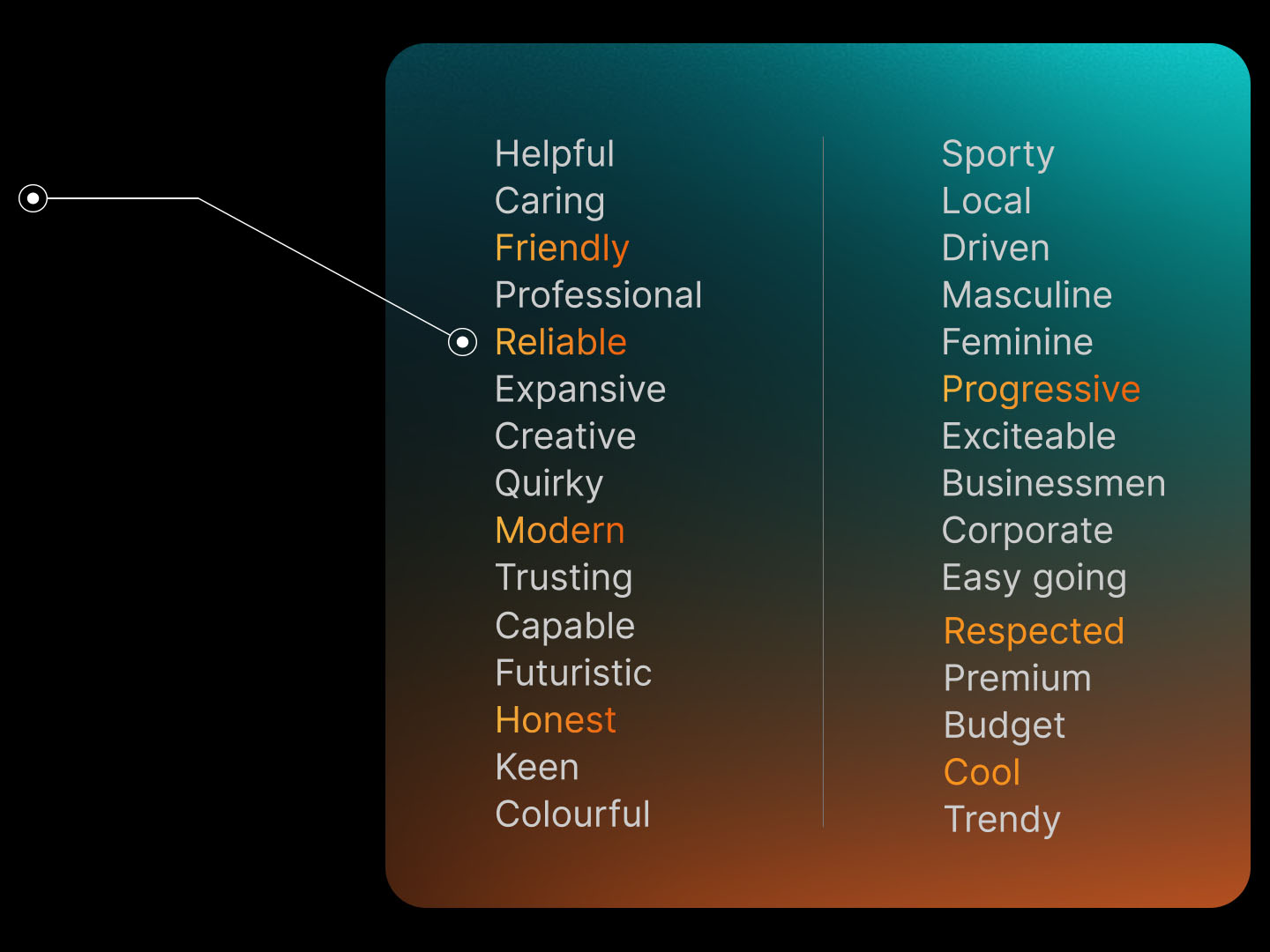 Helpful
Caring
Friendly
Professional
Reliable
Expansive
Creative
Quirky
Modern
Trusting
Capable
Futuristic
Honest
Keen
Colourful

Sporty
Local
Driven
Masculine
Feminine
Progressive
Exciteable
Businessmen
Corporate
Easy going
Respected
Premium
Budget
Cool
Trendy